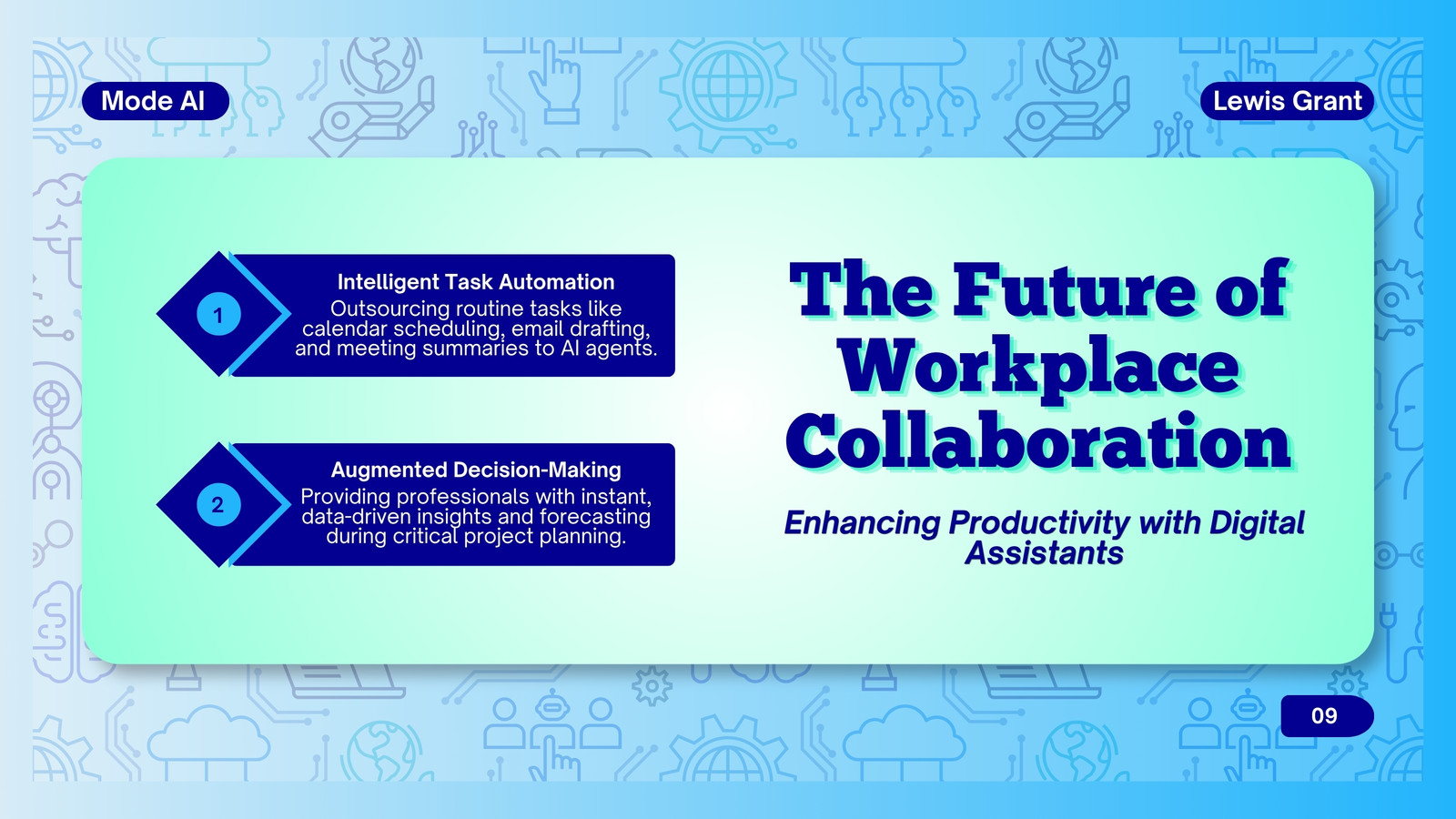 Mode AI

Lewis Grant

1

Intelligent Task Automation
Outsourcing routine tasks like calendar scheduling, email drafting, and meeting summaries to AI agents.

2

Augmented Decision-Making
Providing professionals with instant, data-driven insights and forecasting during critical project planning.

The Future of Workplace Collaboration

Enhancing Productivity with Digital Assistants

09